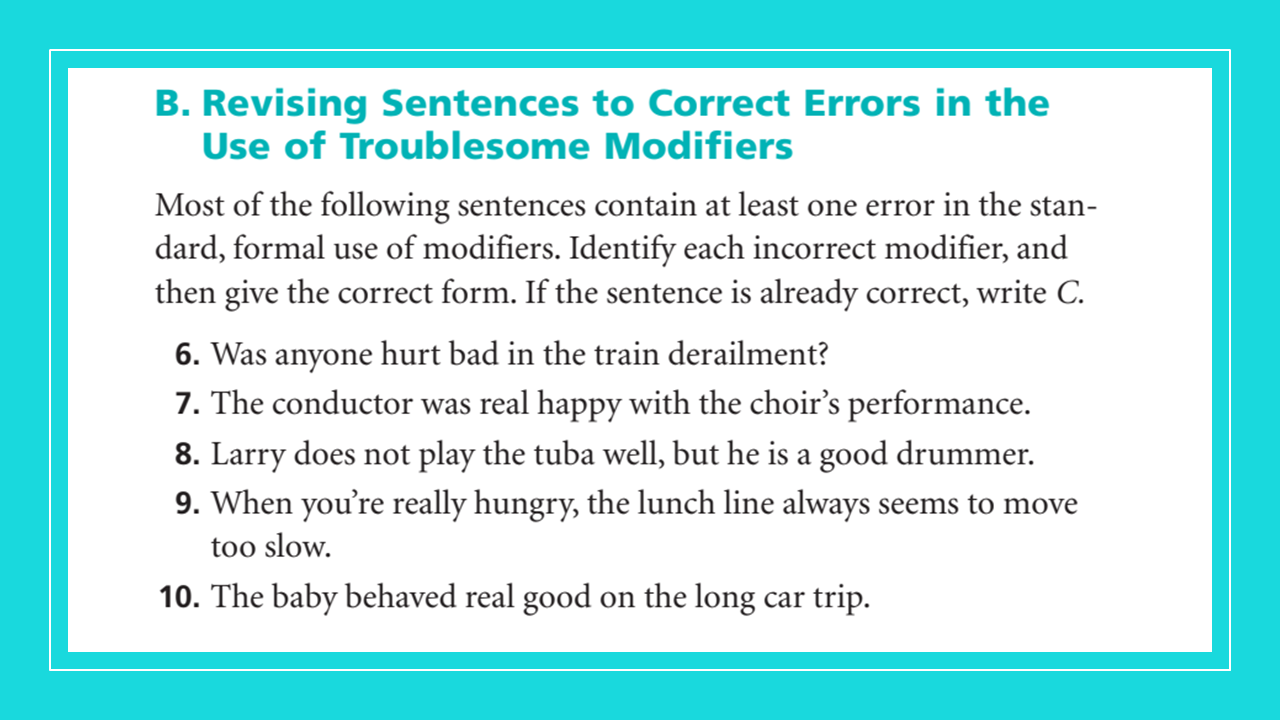 B. Revising Sentences to Correct Errors in the Use of Troublesome Modifiers

Most of the following sentences contain at least one error in the standard, formal use of modifiers. Identify each incorrect modifier, and then give the correct form. If the sentence is already correct, write C.

6. Was anyone hurt bad in the train derailment?
7. The conductor was real happy with the choir's performance.
8. Larry does not play the tuba well, but he is a good drummer.
9. When you're really hungry, the lunch line always seems to move too slow.
10. The baby behaved real good on the long car trip.